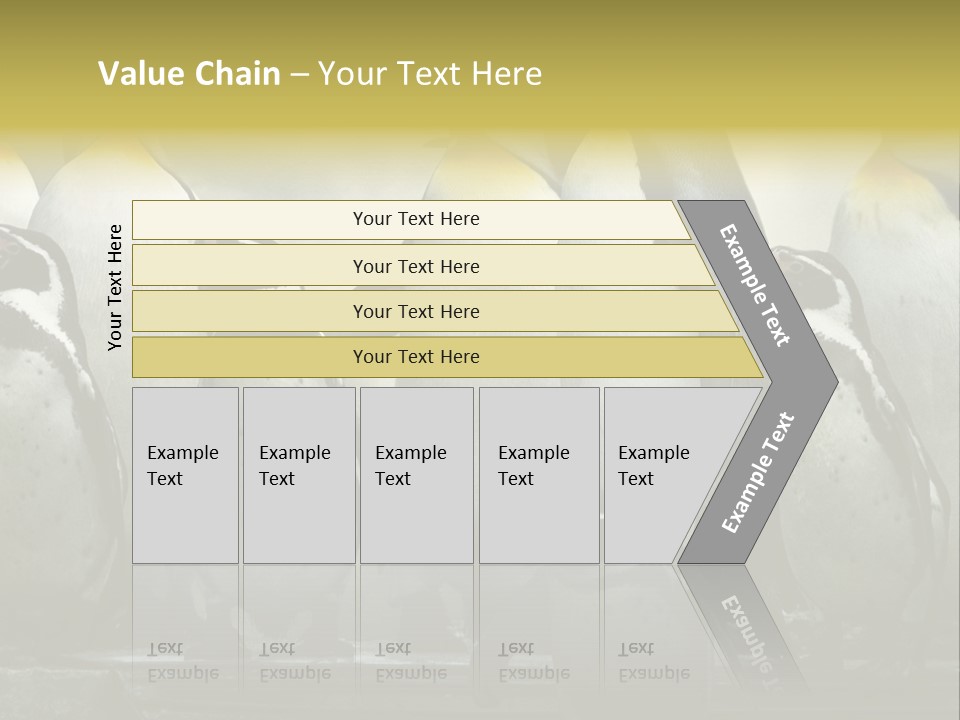 Value Chain – Your Text Here

Your Text Here

Your Text Here

Your Text Here

Your Text Here

Your Text Here

Example Text

Example Text

Example Text

Example Text

Example Text

Example Text

Example Text